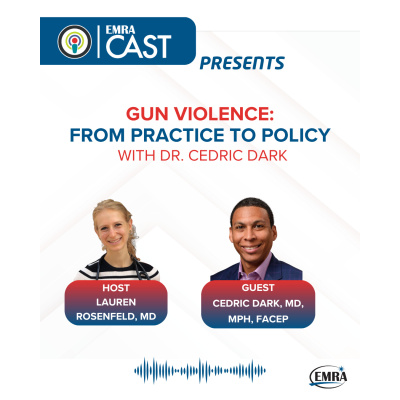 EMRA CAST

PRESENTS

GUN VIOLENCE:
FROM PRACTICE TO POLICY
WITH DR. CEDRIC DARK

HOST
LAUREN ROSENFELD, MD

GUEST
CEDRIC DARK, MD, MPH, FACEP

EMRA